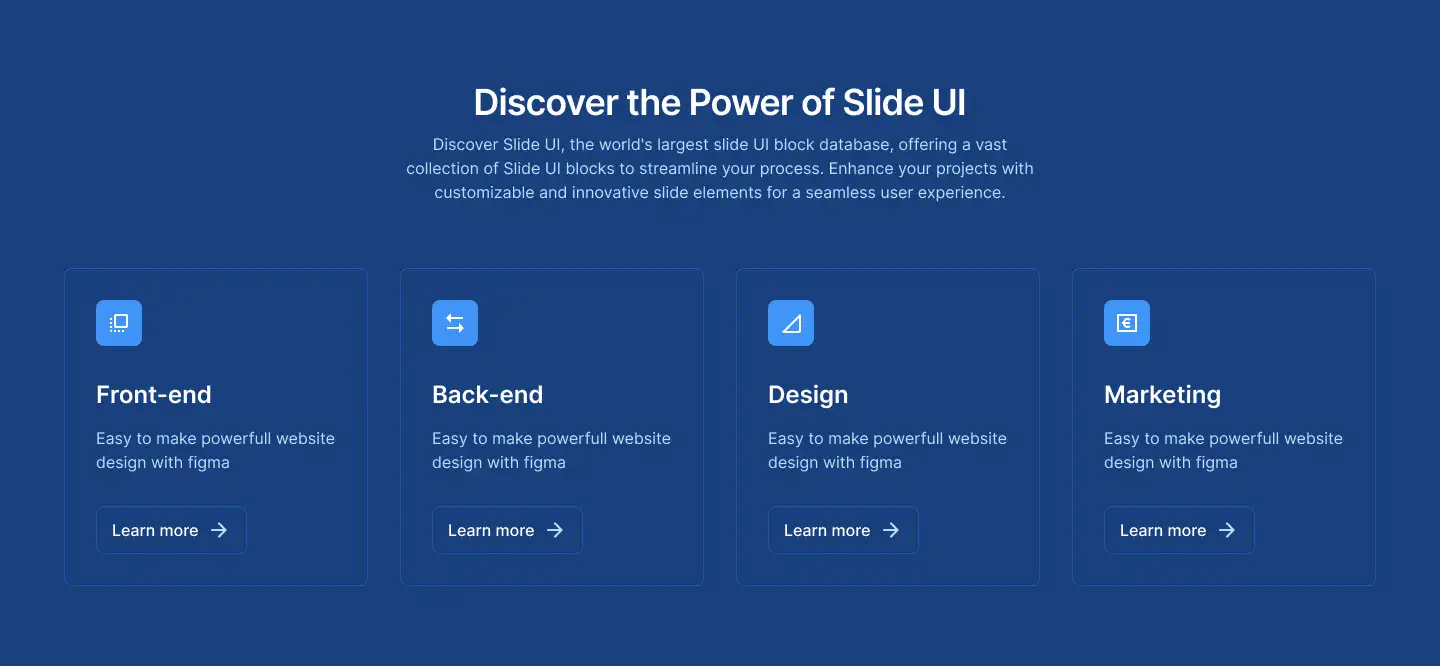 Discover the Power of Slide UI

Discover Slide UI, the world's largest slide UI block database, offering a vast collection of Slide UI blocks to streamline your process. Enhance your projects with customizable and innovative slide elements for a seamless user experience.

Front-end

Easy to make powerfull website design with figma

Learn more

Back-end

Easy to make powerfull website design with figma

Learn more

Design

Easy to make powerfull website design with figma

Learn more

Marketing

Easy to make powerfull website design with figma

Learn more